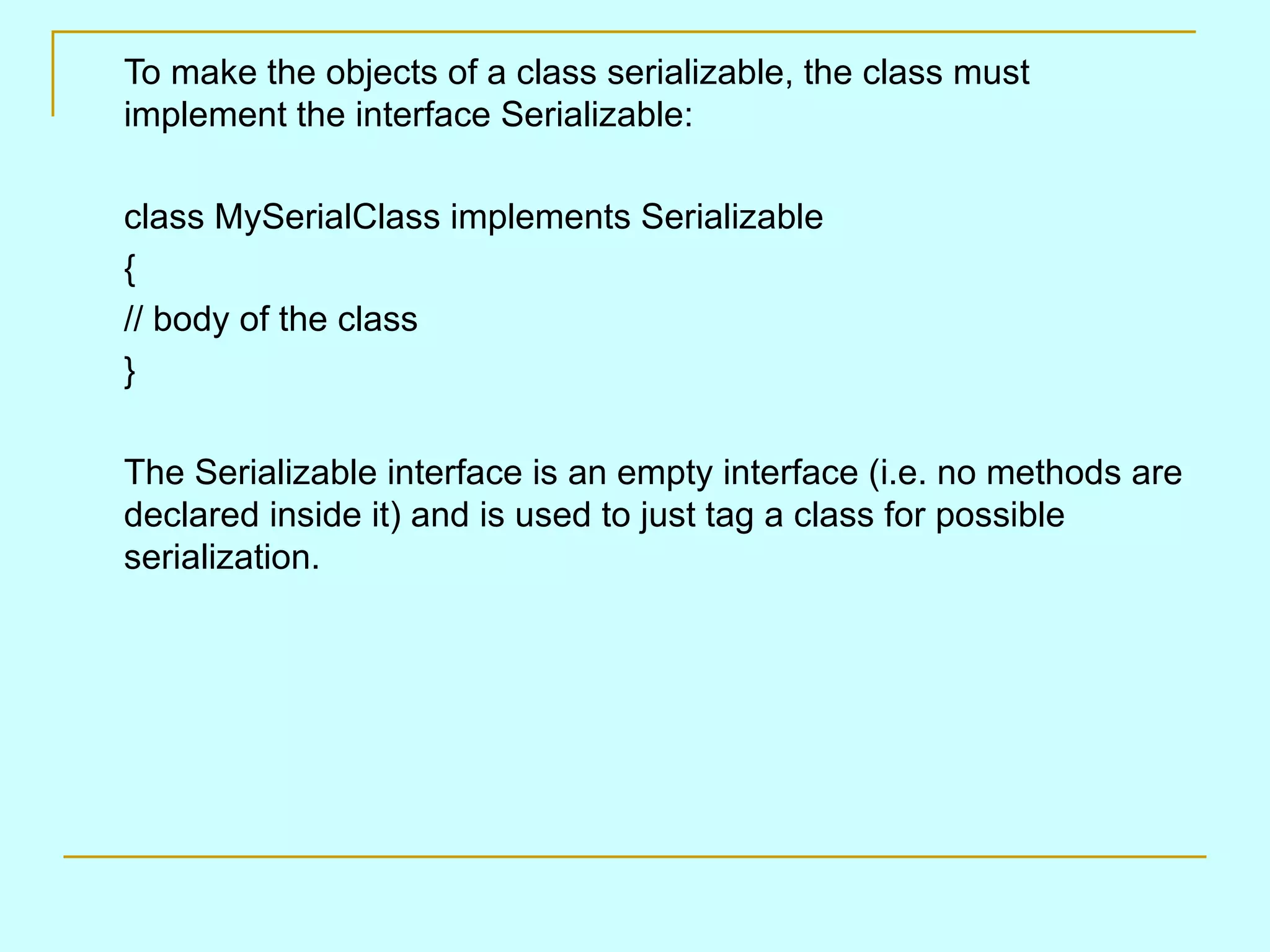 To make the objects of a class serializable, the class must implement the interface Serializable:

class MySerialClass implements Serializable
{
// body of the class
}

The Serializable interface is an empty interface (i.e. no methods are declared inside it) and is used to just tag a class for possible serialization.